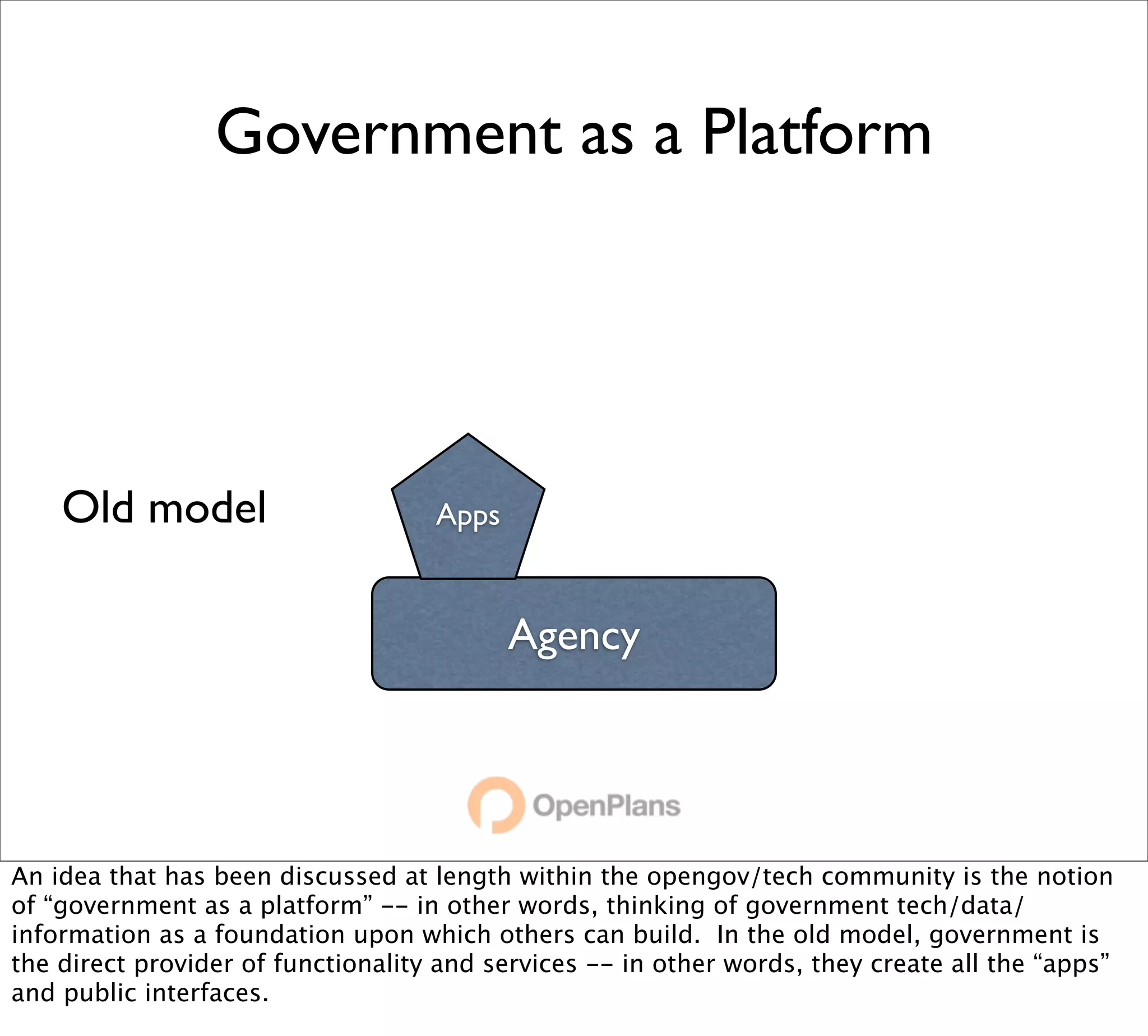 Government as a Platform

Old model

Apps

Agency

OpenPlans

An idea that has been discussed at length within the opengov/tech community is the notion of “government as a platform” -- in other words, thinking of government tech/data/information as a foundation upon which others can build. In the old model, government is the direct provider of functionality and services -- in other words, they create all the “apps” and public interfaces.